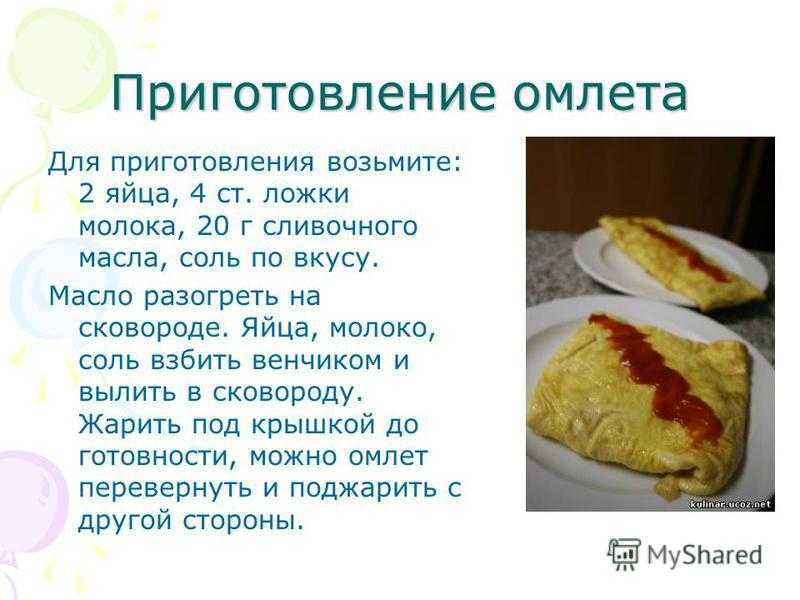 Приготовление омлета

Для приготовления возьмите: 2 яйца, 4 ст. ложки молока, 20 г сливочного масла, соль по вкусу.

Масло разогреть на сковороде. Яйца, молоко, соль взбить венчиком и вылить в сковороду. Жарить под крышкой до готовности, можно омлет перевернуть и поджарить с другой стороны.

kulinar.ucoz.net

MyShared